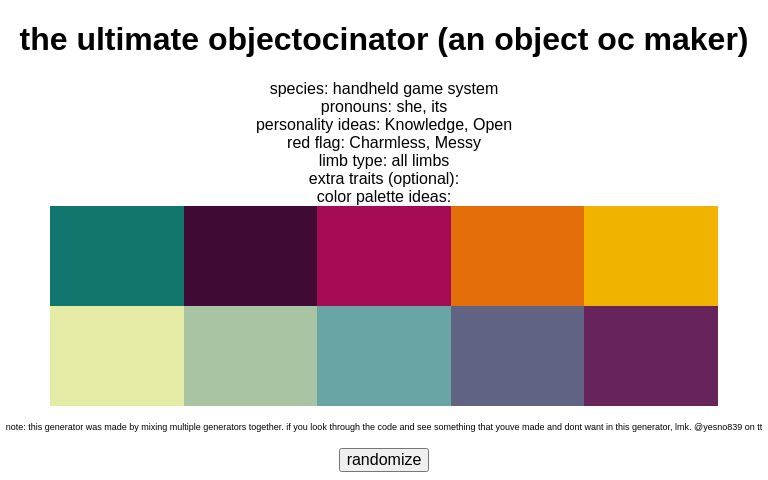 the ultimate objectocinator (an object oc maker)

species: handheld game system
pronouns: she, its
personality ideas: Knowledge, Open
red flag: Charmless, Messy
limb type: all limbs
extra traits (optional):
color palette ideas:

note: this generator was made by mixing multiple generators together. if you look through the code and see something that youve made and dont want in this generator, lmk. @yesno839 on tt

randomize